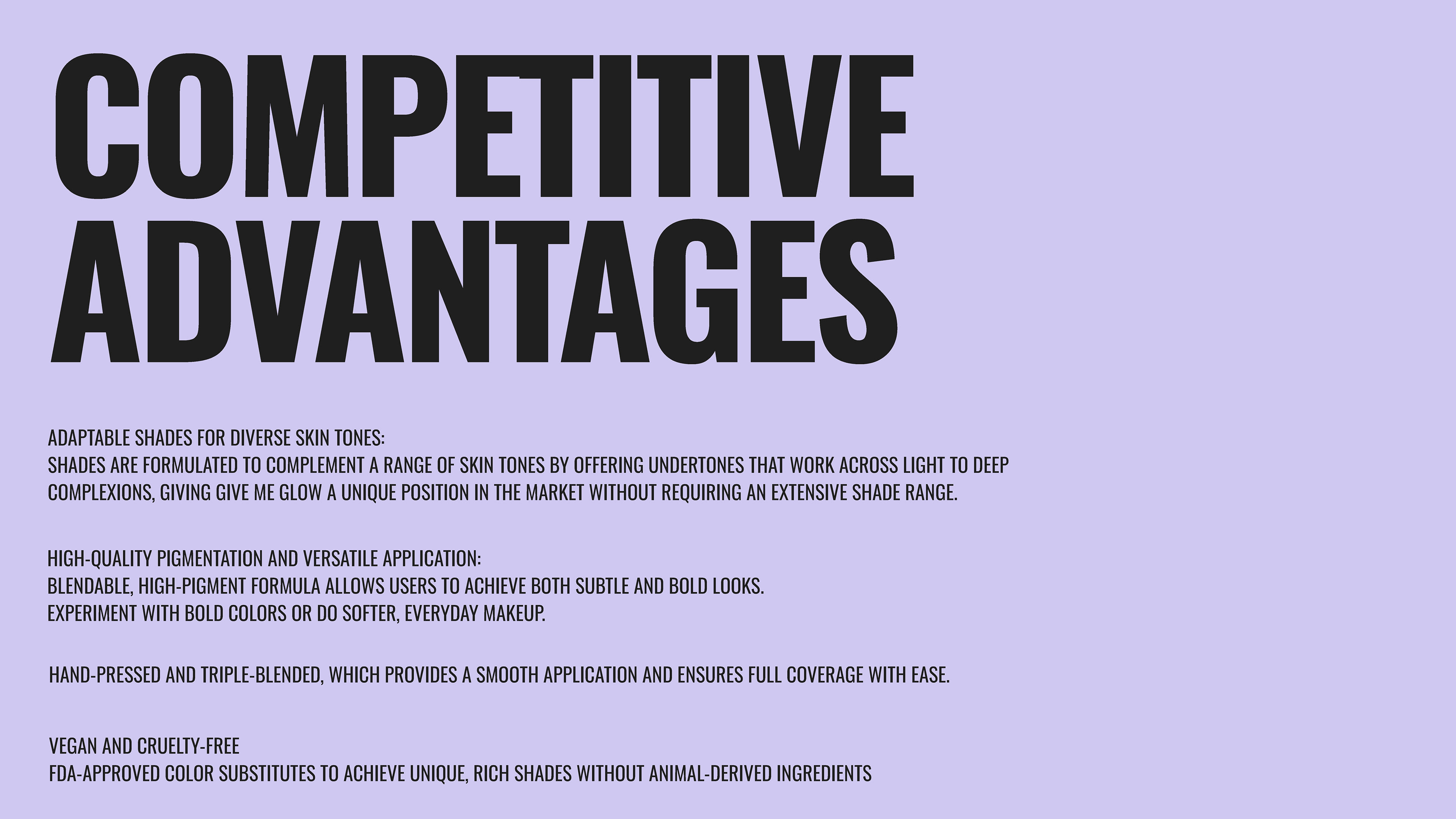 COMPETITIVE ADVANTAGES

ADAPTABLE SHADES FOR DIVERSE SKIN TONES:
SHADES ARE FORMULATED TO COMPLEMENT A RANGE OF SKIN TONES BY OFFERING UNDERTONES THAT WORK ACROSS LIGHT TO DEEP COMPLEXIONS, GIVING GIVE ME GLOW A UNIQUE POSITION IN THE MARKET WITHOUT REQUIRING AN EXTENSIVE SHADE RANGE.

HIGH-QUALITY PIGMENTATION AND VERSATILE APPLICATION:
BLENDABLE, HIGH-PIGMENT FORMULA ALLOWS USERS TO ACHIEVE BOTH SUBTLE AND BOLD LOOKS.
EXPERIMENT WITH BOLD COLORS OR DO SOFTER, EVERYDAY MAKEUP.

HAND-PRESSED AND TRIPLE-BLENDED, WHICH PROVIDES A SMOOTH APPLICATION AND ENSURES FULL COVERAGE WITH EASE.

VEGAN AND CRUELTY-FREE
FDA-APPROVED COLOR SUBSTITUTES TO ACHIEVE UNIQUE, RICH SHADES WITHOUT ANIMAL-DERIVED INGREDIENTS